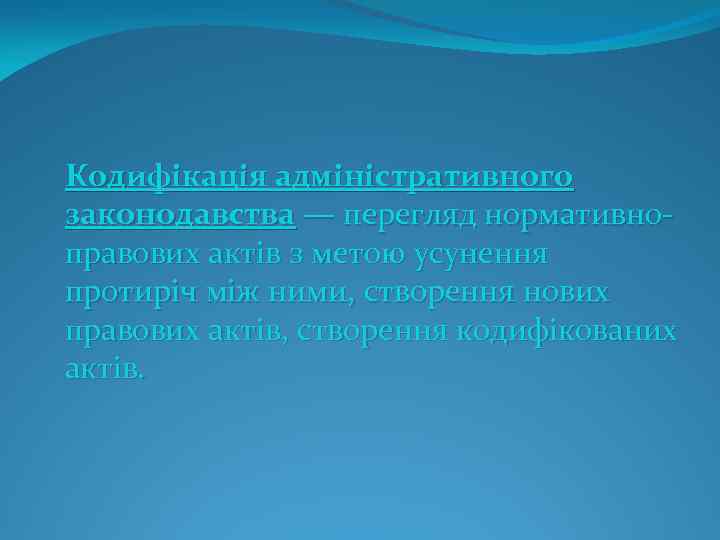 Кодифікація адміністративного законодавства — перегляд нормативно-правових актів з метою усунення протиріч між ними, створення нових правових актів, створення кодифікованих актів.